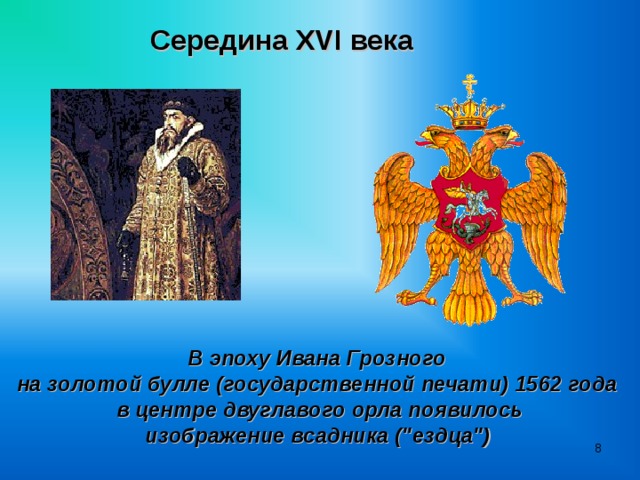 Середина XVI века

В эпоху Ивана Грозного на золотой булле (государственной печати) 1562 года в центре двуглавого орла появилось изображение всадника ("ездца")

8